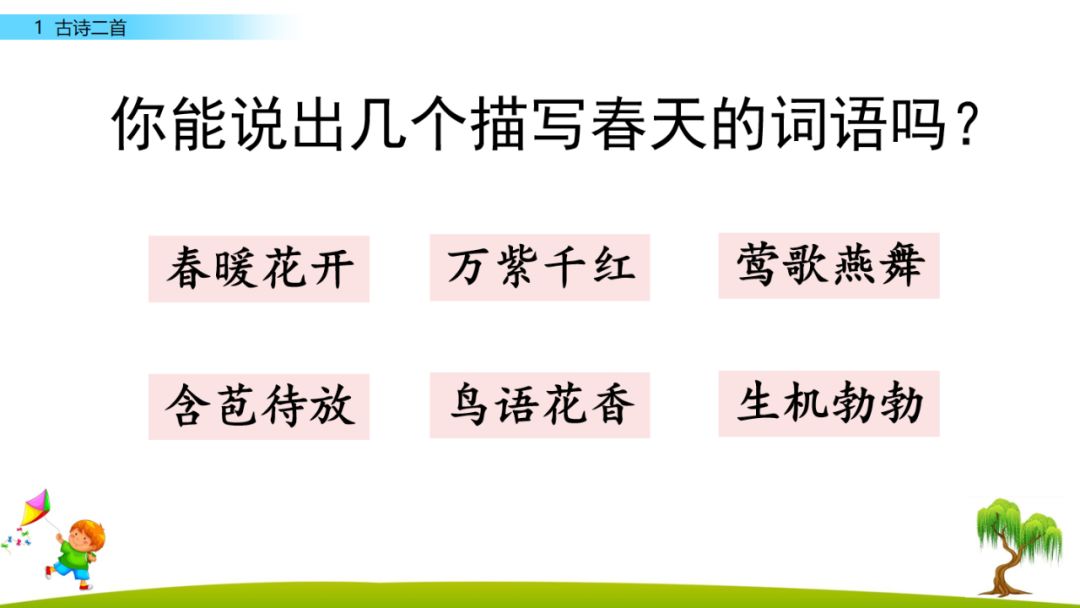 1 古诗二首

你能说出几个描写春天的词语吗？

春暖花开　万紫千红　莺歌燕舞

含苞待放　鸟语花香　生机勃勃